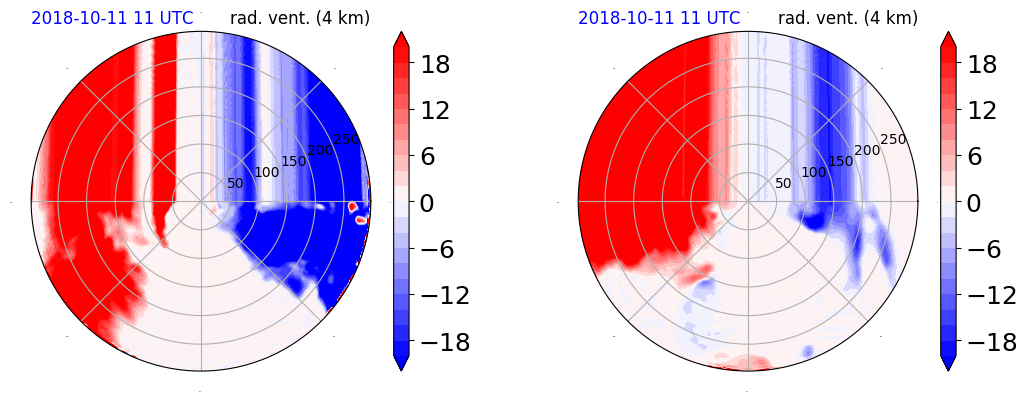 2018-10-11 11 UTC rad. vent. (4 km)

50
100
150
200
250

18
12
6
0
−6
−12
−18

2018-10-11 11 UTC rad. vent. (4 km)

50
100
150
200
250

18
12
6
0
−6
−12
−18